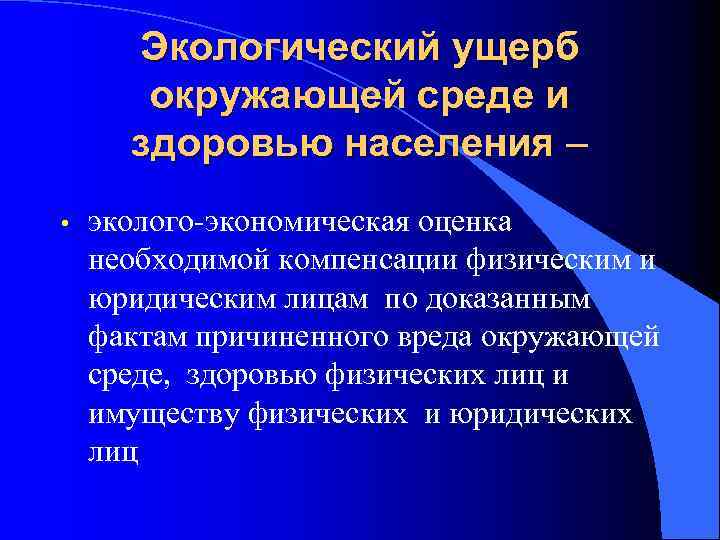 Экологический ущерб окружающей среде и здоровью населения –

• эколого-экономическая оценка необходимой компенсации физическим и юридическим лицам по доказанным фактам причиненного вреда окружающей среде, здоровью физических лиц и имуществу физических и юридических лиц